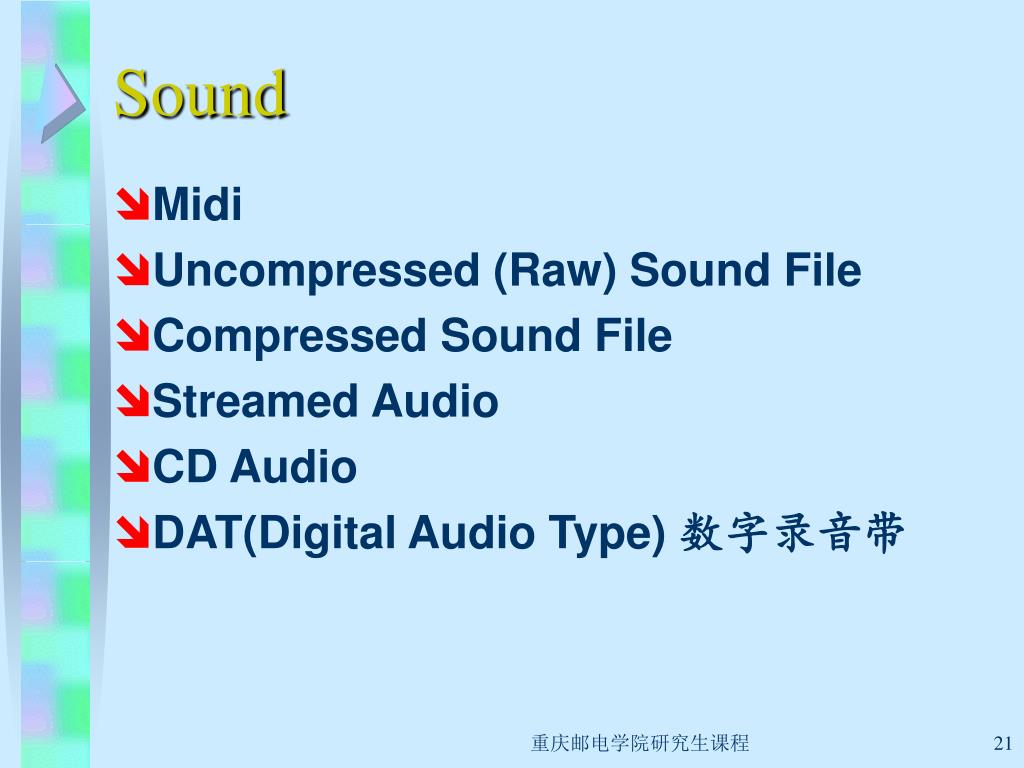 Sound

Midi
Uncompressed (Raw) Sound File
Compressed Sound File
Streamed Audio
CD Audio
DAT(Digital Audio Type) 数字录音带

重庆邮电学院研究生课程

21